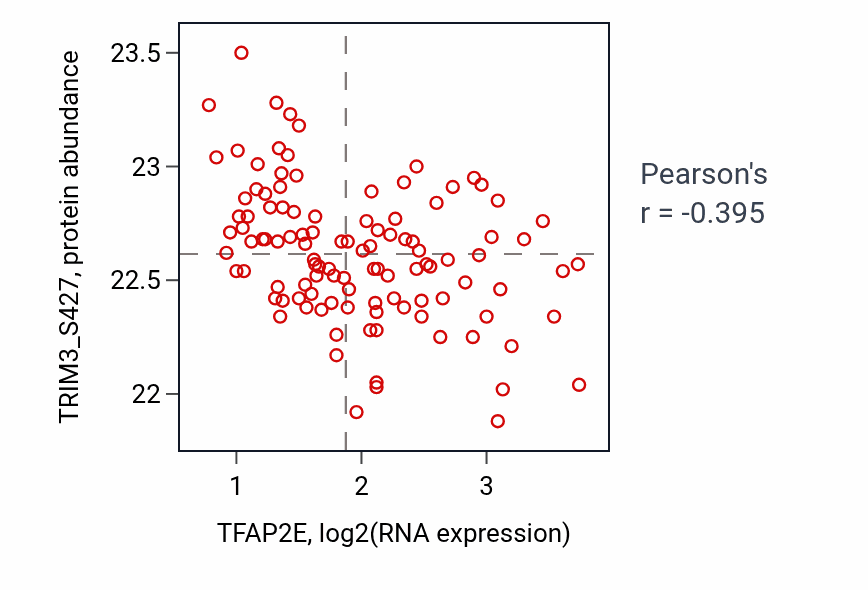 TRIM3_S427, protein abundance

23.5
23
22.5
22

1
2
3

TFAP2E, log2(RNA expression)

Pearson's
r = -0.395